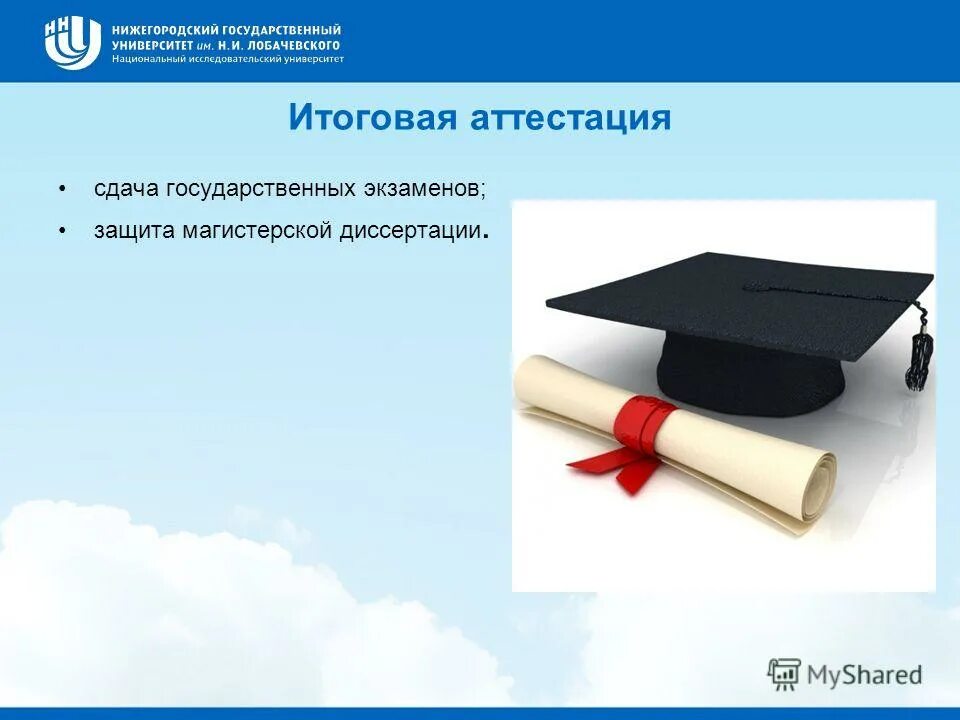 ННГУ
НИЖЕГОРОДСКИЙ ГОСУДАРСТВЕННЫЙ УНИВЕРСИТЕТ им. Н.И. ЛОБАЧЕВСКОГО
Национальный исследовательский университет

Итоговая аттестация

• сдача государственных экзаменов;
• защита магистерской диссертации.

MyShared